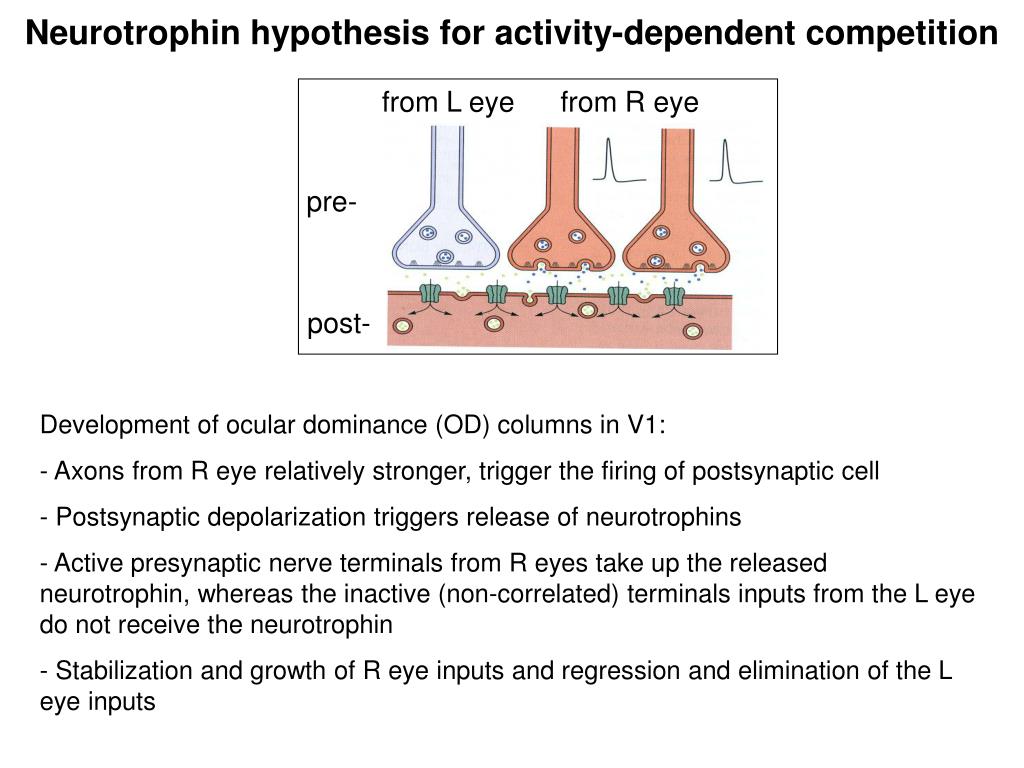 Neurotrophin hypothesis for activity-dependent competition

from L eye from R eye

pre-

post-

Development of ocular dominance (OD) columns in V1:

- Axons from R eye relatively stronger, trigger the firing of postsynaptic cell

- Postsynaptic depolarization triggers release of neurotrophins

- Active presynaptic nerve terminals from R eyes take up the released neurotrophin, whereas the inactive (non-correlated) terminals inputs from the L eye do not receive the neurotrophin

- Stabilization and growth of R eye inputs and regression and elimination of the L eye inputs